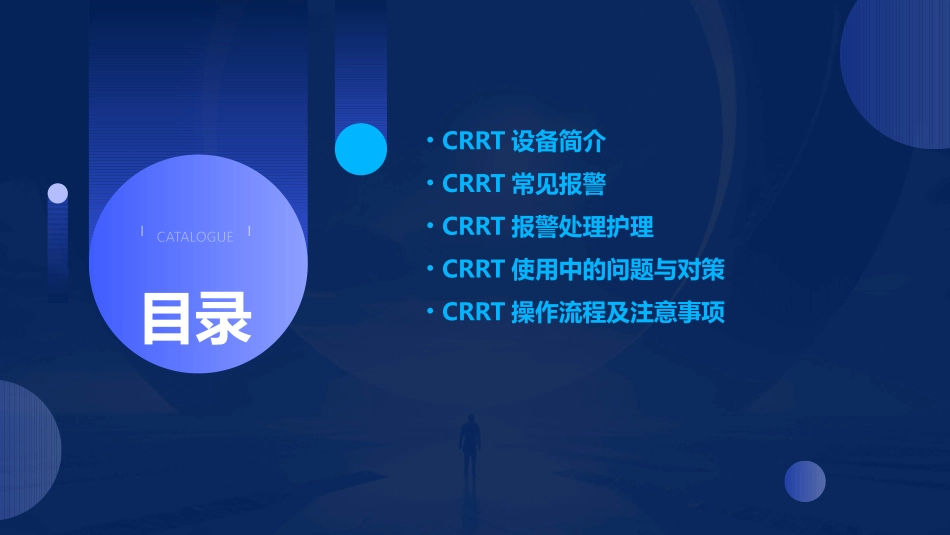 CATALOGUE

目录

• CRRT 设备简介
• CRRT 常见报警
• CRRT 报警处理护理
• CRRT 使用中的问题与对策
• CRRT 操作流程及注意事项